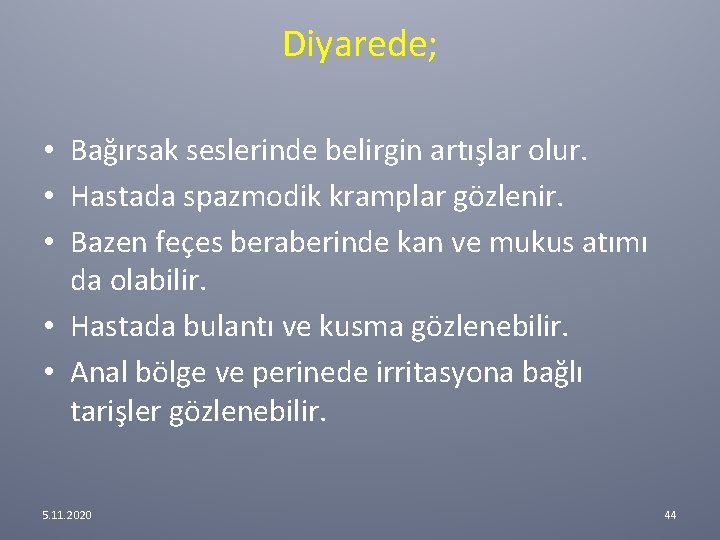 Diyarede;

• Bağırsak seslerinde belirgin artışlar olur.
• Hastada spazmodik kramplar gözlenir.
• Bazen feçes beraberinde kan ve mukus atımı da olabilir.
• Hastada bulantı ve kusma gözlenebilir.
• Anal bölge ve perinede irritasyona bağlı tarişler gözlenebilir.

5.11.2020

44